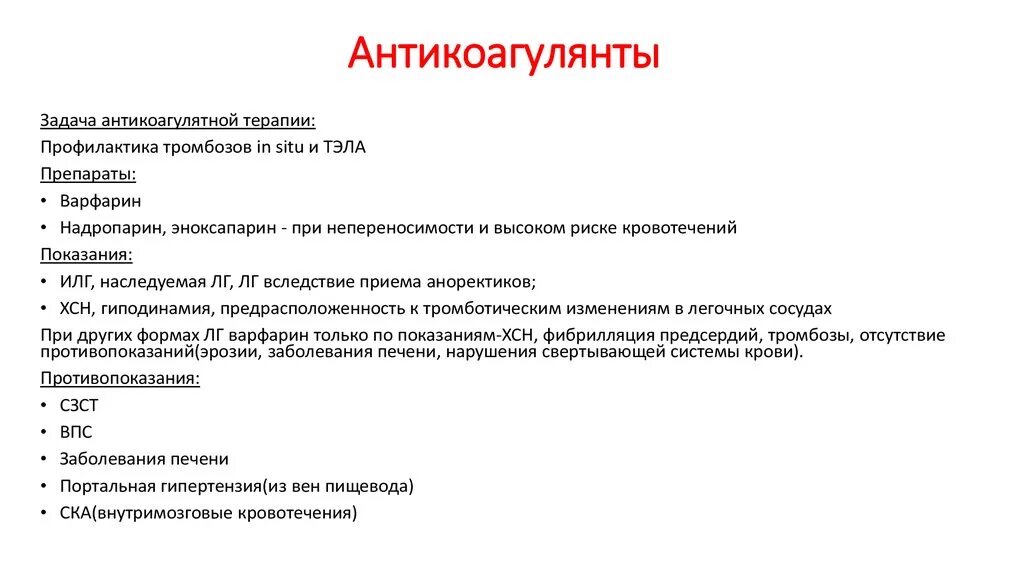 Антикоагулянты

Задача антикоагулятной терапии:

Профилактика тромбозов in situ и ТЭЛА

Препараты:

• Варфарин
• Надропарин, эноксапарин - при непереносимости и высоком риске кровотечений

Показания:

• ИЛГ, наследуемая ЛГ, ЛГ вследствие приема аноректиков;
• ХСН, гиподинамия, предрасположенность к тромботическим изменениям в легочных сосудах

При других формах ЛГ варфарин только по показаниям-ХСН, фибрилляция предсердий, тромбозы, отсутствие противопоказаний(эрозии, заболевания печени, нарушения свертывающей системы крови).

Противопоказания:

• СЗСТ
• ВПС
• Заболевания печени
• Портальная гипертензия(из вен пищевода)
• СКА(внутримозговые кровотечения)